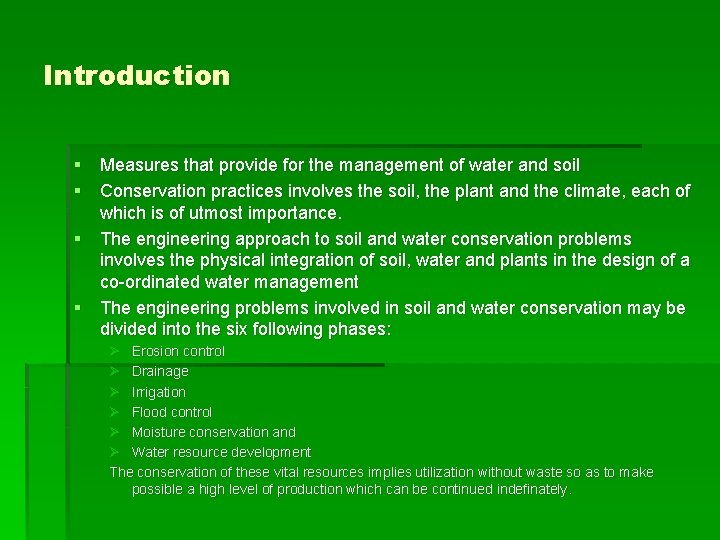 Introduction

▪ Measures that provide for the management of water and soil
▪ Conservation practices involves the soil, the plant and the climate, each of which is of utmost importance.
▪ The engineering approach to soil and water conservation problems involves the physical integration of soil, water and plants in the design of a co-ordinated water management
▪ The engineering problems involved in soil and water conservation may be divided into the six following phases:
  ➢ Erosion control
  ➢ Drainage
  ➢ Irrigation
  ➢ Flood control
  ➢ Moisture conservation and
  ➢ Water resource development

The conservation of these vital resources implies utilization without waste so as to make possible a high level of production which can be continued indefinately.